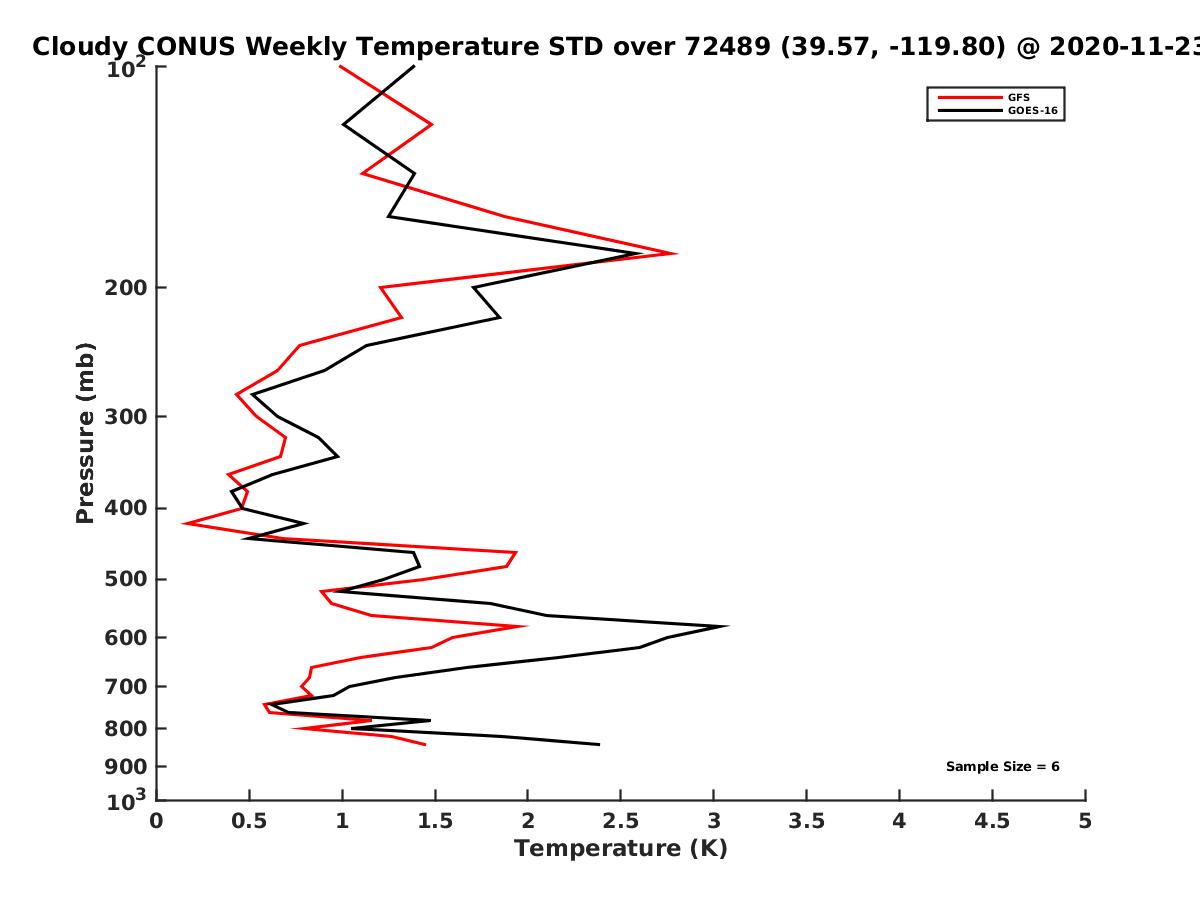 Cloudy CONUS Weekly Temperature STD over 72489 (39.57, -119.80) @ 2020-11-23

GFS
GOES-16

Pressure (mb)

$10^2$
200
300
400
500
600
700
800
900
$10^3$

Sample Size = 6

0
0.5
1
1.5
2
2.5
3
3.5
4
4.5
5

Temperature (K)